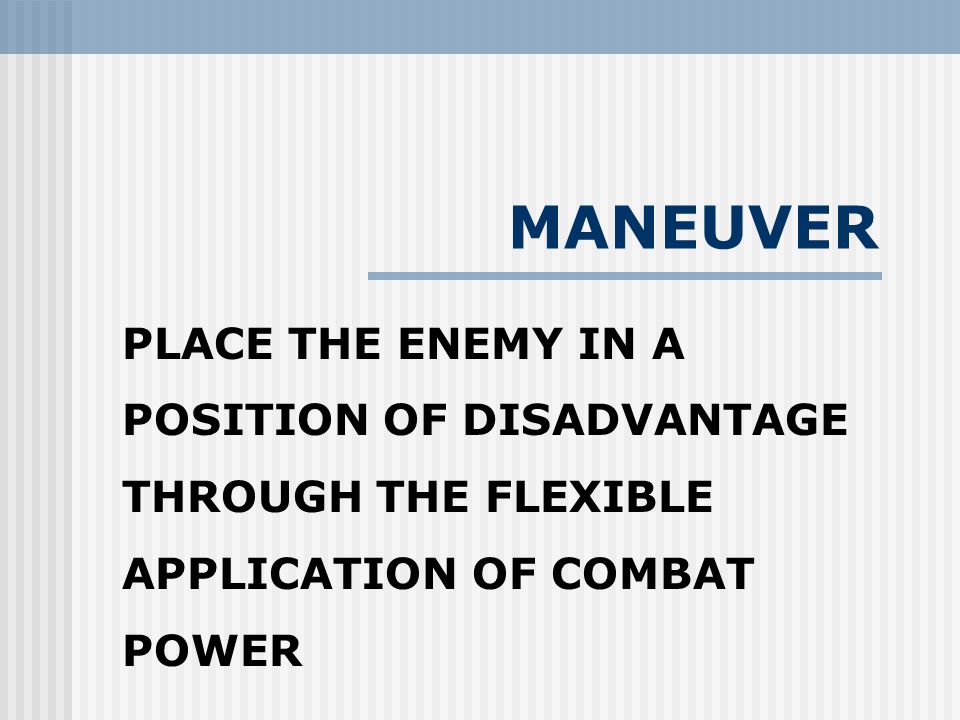 MANEUVER

PLACE THE ENEMY IN A POSITION OF DISADVANTAGE THROUGH THE FLEXIBLE APPLICATION OF COMBAT POWER